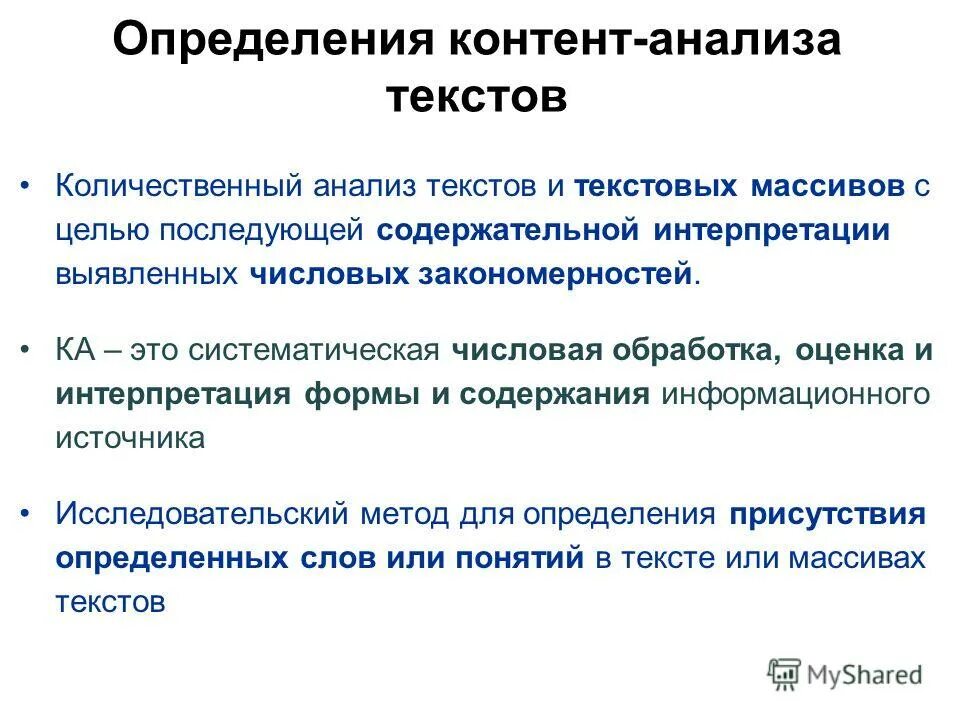 Определения контент-анализа текстов

• Количественный анализ текстов и текстовых массивов с целью последующей содержательной интерпретации выявленных числовых закономерностей.

• КА – это систематическая числовая обработка, оценка и интерпретация формы и содержания информационного источника

• Исследовательский метод для определения присутствия определенных слов или понятий в тексте или массивах текстов

MyShared